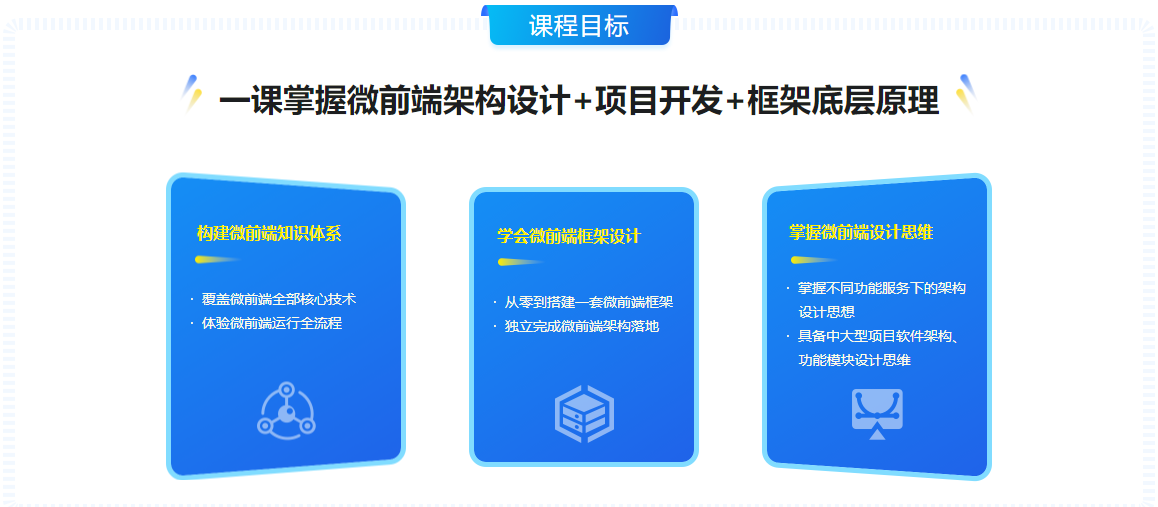 课程目标

一课掌握微前端架构设计+项目开发+框架底层原理

构建微前端知识体系

· 覆盖微前端全部核心技术
· 体验微前端运行全流程

学会微前端框架设计

· 从零到搭建一套微前端框架
· 独立完成微前端架构落地

掌握微前端设计思维

· 掌握不同功能服务下的架构设计思想
· 具备中大型项目软件架构、功能模块设计思维